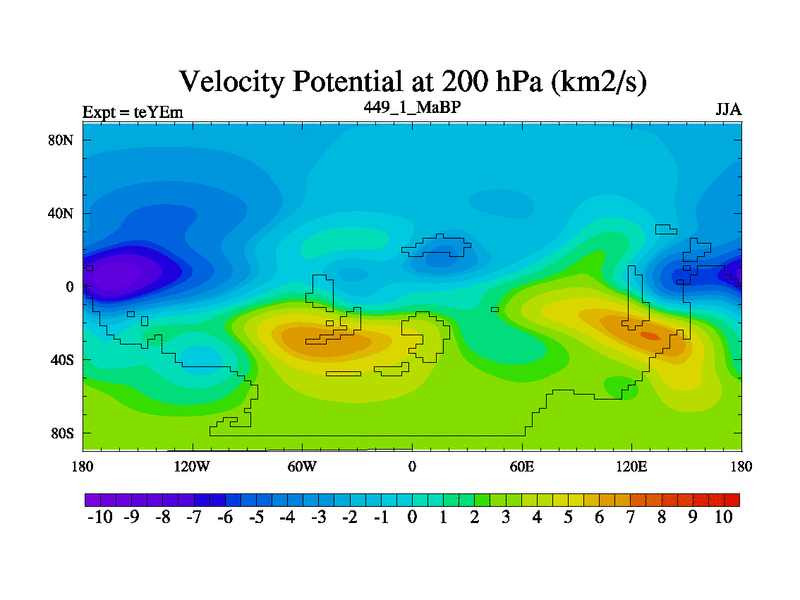 Velocity Potential at 200 hPa (km2/s)

Expt = teYEm

449_1_MaBP

JJA

80N
40N
0
40S
80S

180 120W 60W 0 60E 120E 180

-10 -9 -8 -7 -6 -5 -4 -3 -2 -1 0 1 2 3 4 5 6 7 8 9 10